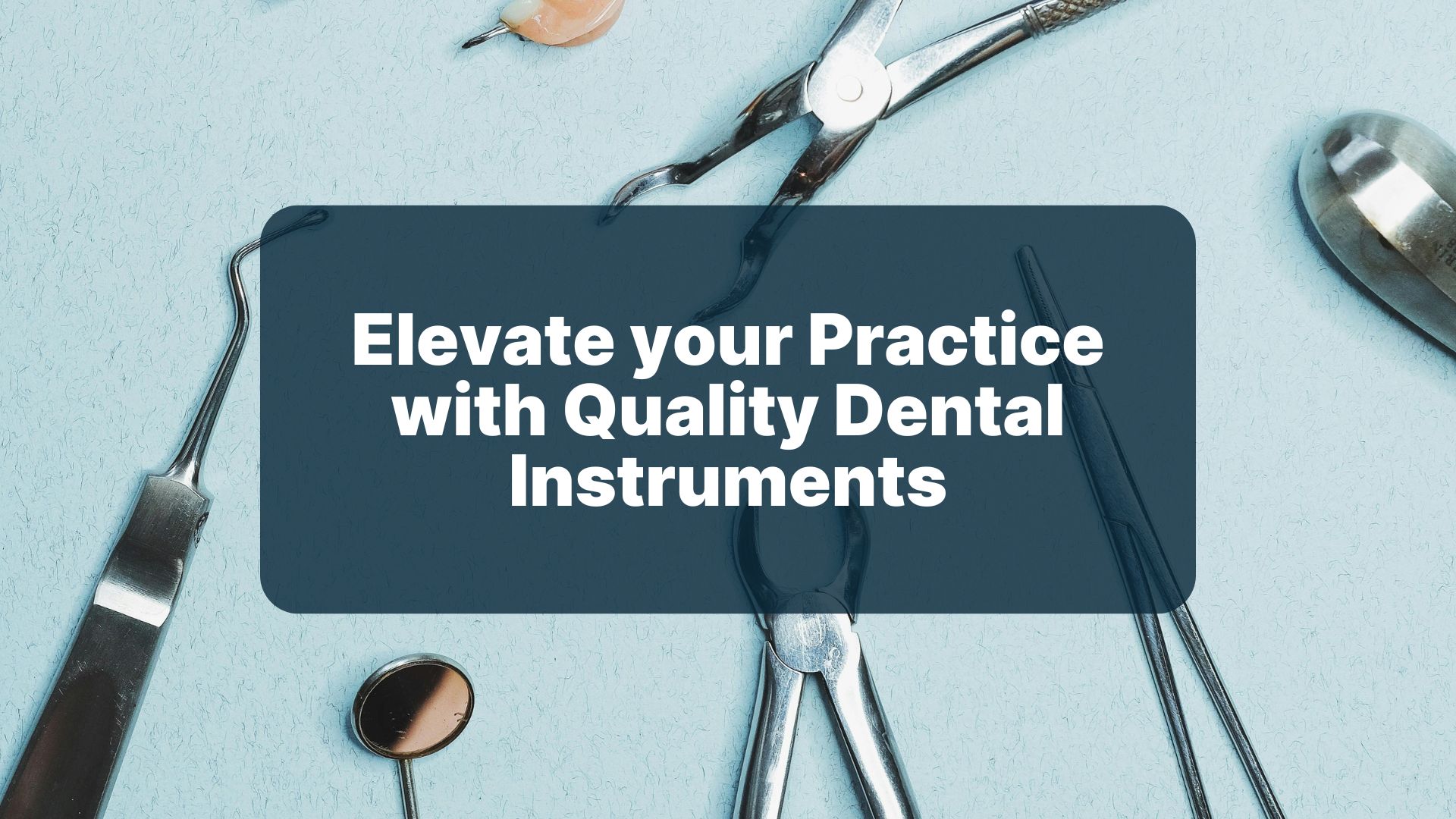 Elevate your Practice with Quality Dental Instruments